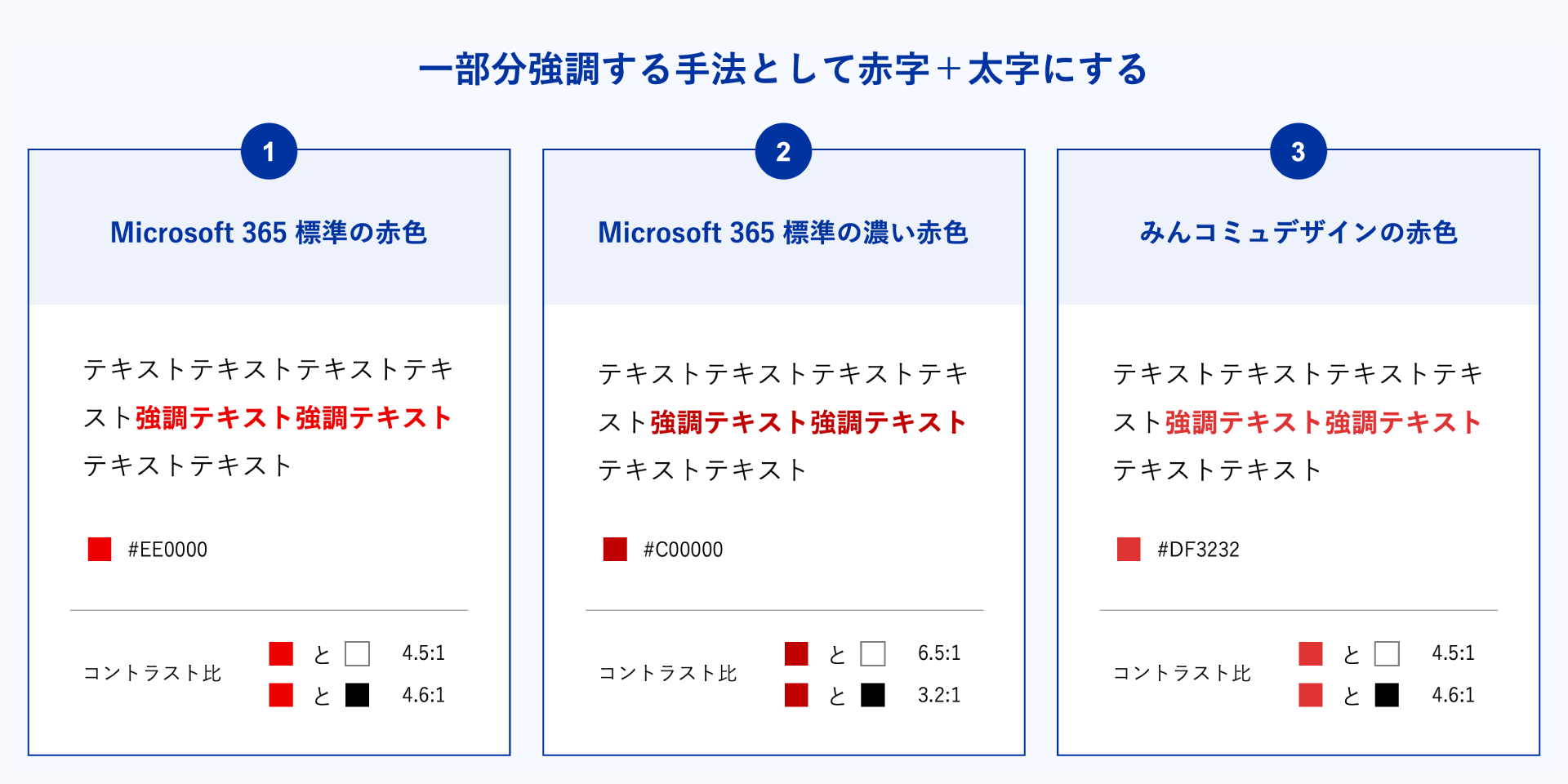 一部分強調する手法として赤字＋太字にする

1

Microsoft 365 標準の赤色

テキストテキストテキストテキスト強調テキスト強調テキストテキストテキスト

#EE0000

コントラスト比

と 4.5:1

と 4.6:1

2

Microsoft 365 標準の濃い赤色

テキストテキストテキストテキスト強調テキスト強調テキストテキストテキスト

#C00000

コントラスト比

と 6.5:1

と 3.2:1

3

みんコミュデザインの赤色

テキストテキストテキストテキスト強調テキスト強調テキストテキストテキスト

#DF3232

コントラスト比

と 4.5:1

と 4.6:1